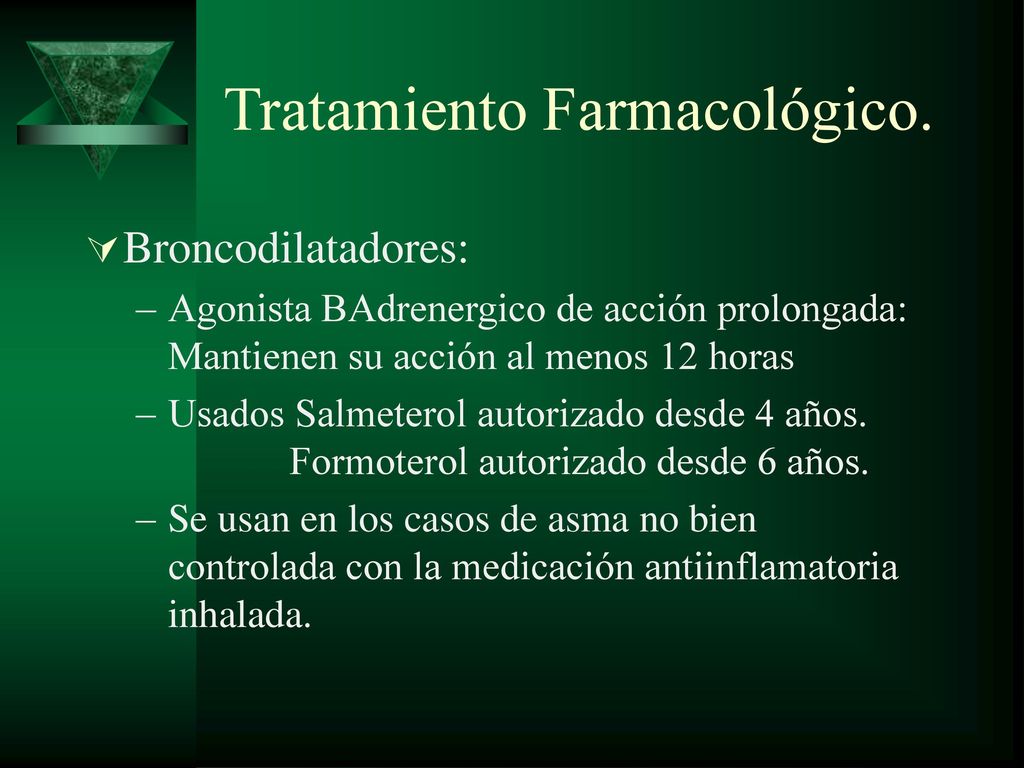 Tratamiento Farmacológico.

Broncodilatadores:

– Agonista BAdrenergico de acción prolongada: Mantienen su acción al menos 12 horas

– Usados Salmeterol autorizado desde 4 años.
Formoterol autorizado desde 6 años.

– Se usan en los casos de asma no bien controlada con la medicación antiinflamatoria inhalada.